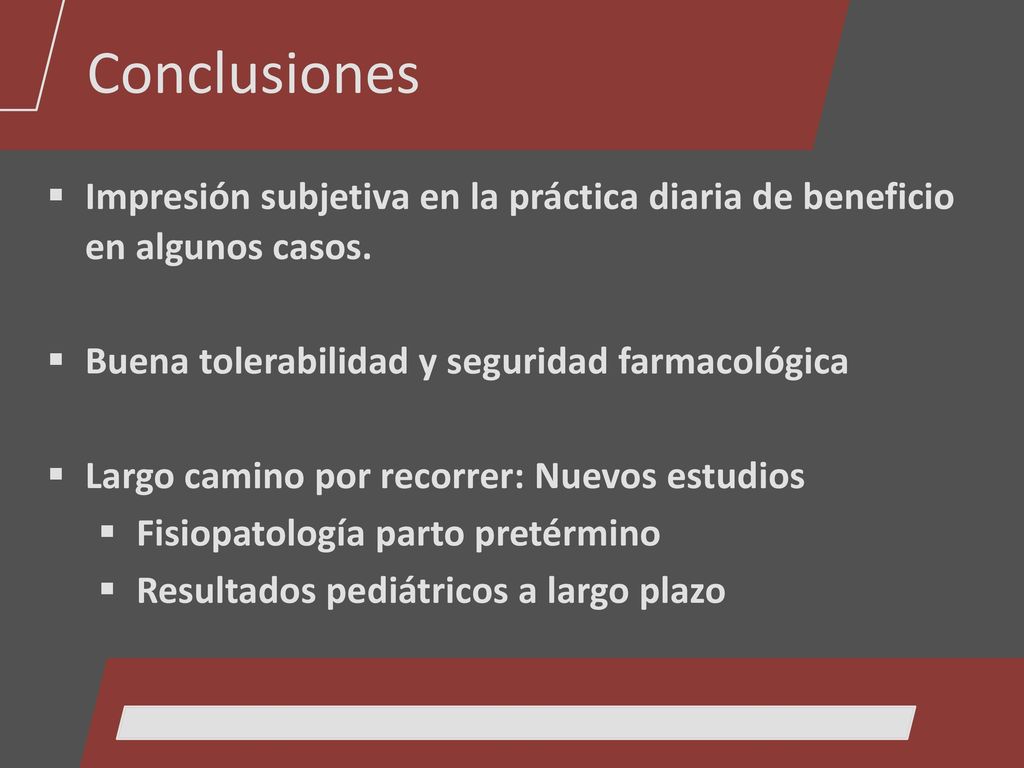 Conclusiones

▪ Impresión subjetiva en la práctica diaria de beneficio en algunos casos.

▪ Buena tolerabilidad y seguridad farmacológica

▪ Largo camino por recorrer: Nuevos estudios
 ▪ Fisiopatología parto pretérmino
 ▪ Resultados pediátricos a largo plazo